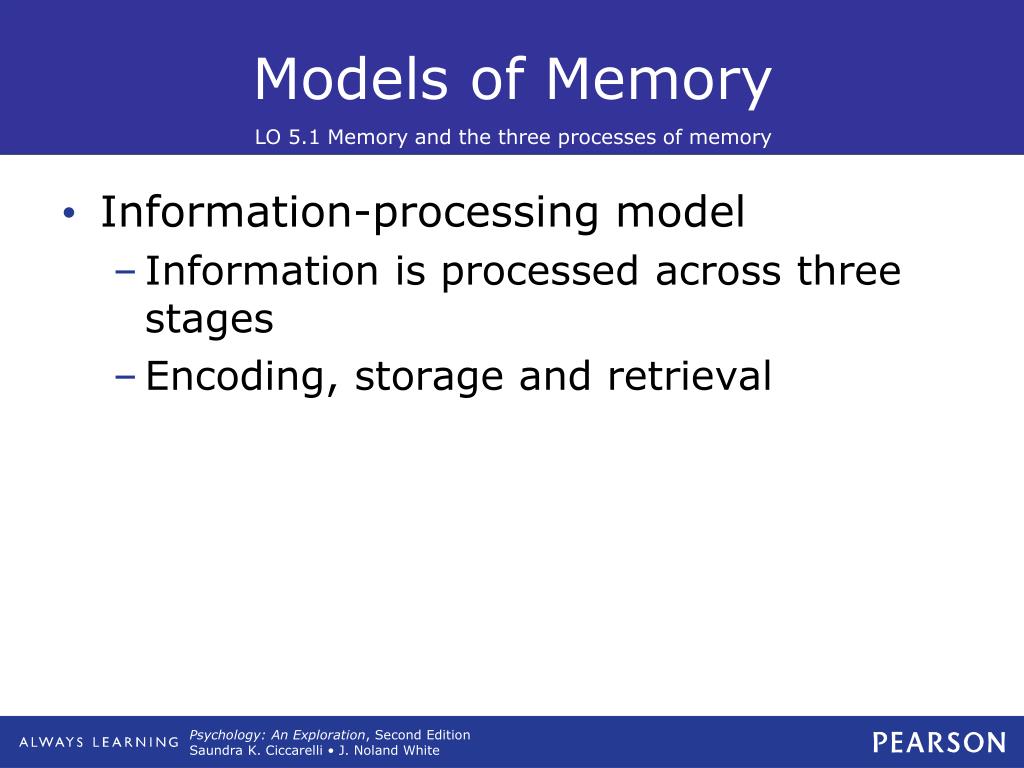 Models of Memory

LO 5.1 Memory and the three processes of memory

• Information-processing model
  – Information is processed across three stages
  – Encoding, storage and retrieval

ALWAYS LEARNING

Psychology: An Exploration, Second Edition
Saundra K. Ciccarelli • J. Noland White

PEARSON